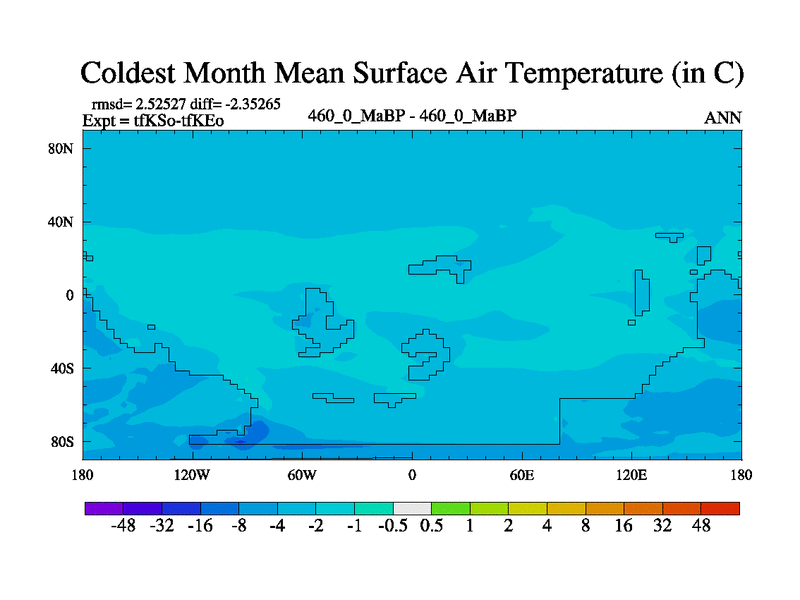 Coldest Month Mean Surface Air Temperature (in C)

rmsd= 2.52527 diff= -2.35265
Expt = tfKSo-tfKEo

460_0_MaBP - 460_0_MaBP

ANN

80N
40N
0
40S
80S

180
120W
60W
0
60E
120E
180

-48 -32 -16 -8 -4 -2 -1 -0.5 0.5 1 2 4 8 16 32 48